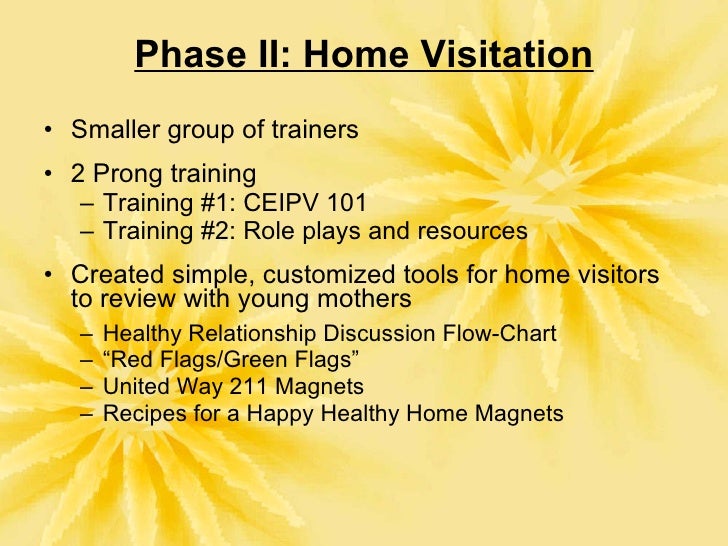 Phase II: Home Visitation

• Smaller group of trainers

• 2 Prong training
– Training #1: CEIPV 101
– Training #2: Role plays and resources

• Created simple, customized tools for home visitors to review with young mothers
– Healthy Relationship Discussion Flow-Chart
– “Red Flags/Green Flags”
– United Way 211 Magnets
– Recipes for a Happy Healthy Home Magnets